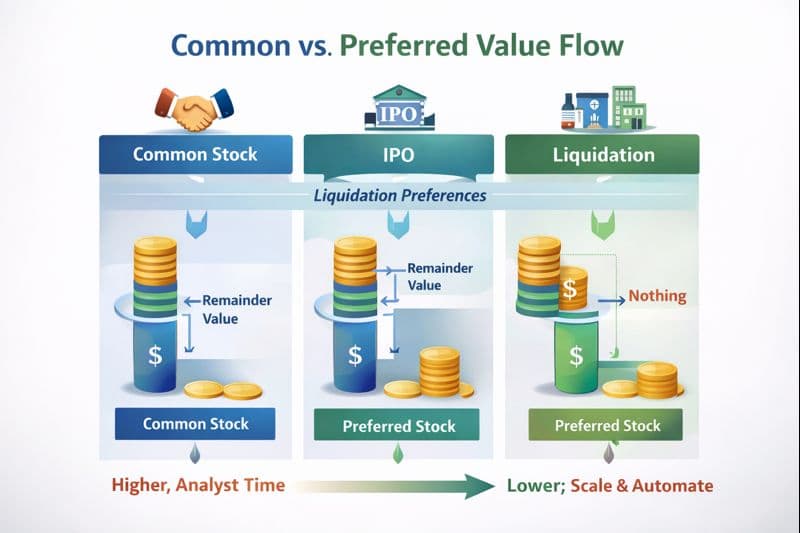 Common vs. Preferred Value Flow

IPO

Common Stock

IPO

Liquidation

Liquidation Preferences

Remainder Value

$

Common Stock

Remainder Value

$

Preferred Stock

$

Nothing

$

Preferred Stock

Higher, Analyst Time

Lower; Scale & Automate